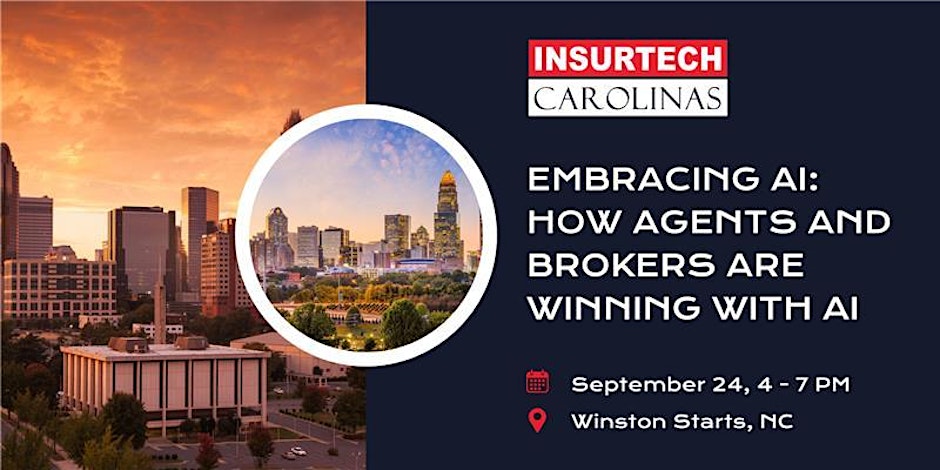 INSURTECH
CAROLINAS

EMBRACING AI: HOW AGENTS AND BROKERS ARE WINNING WITH AI

September 24, 4 - 7 PM

Winston Starts, NC